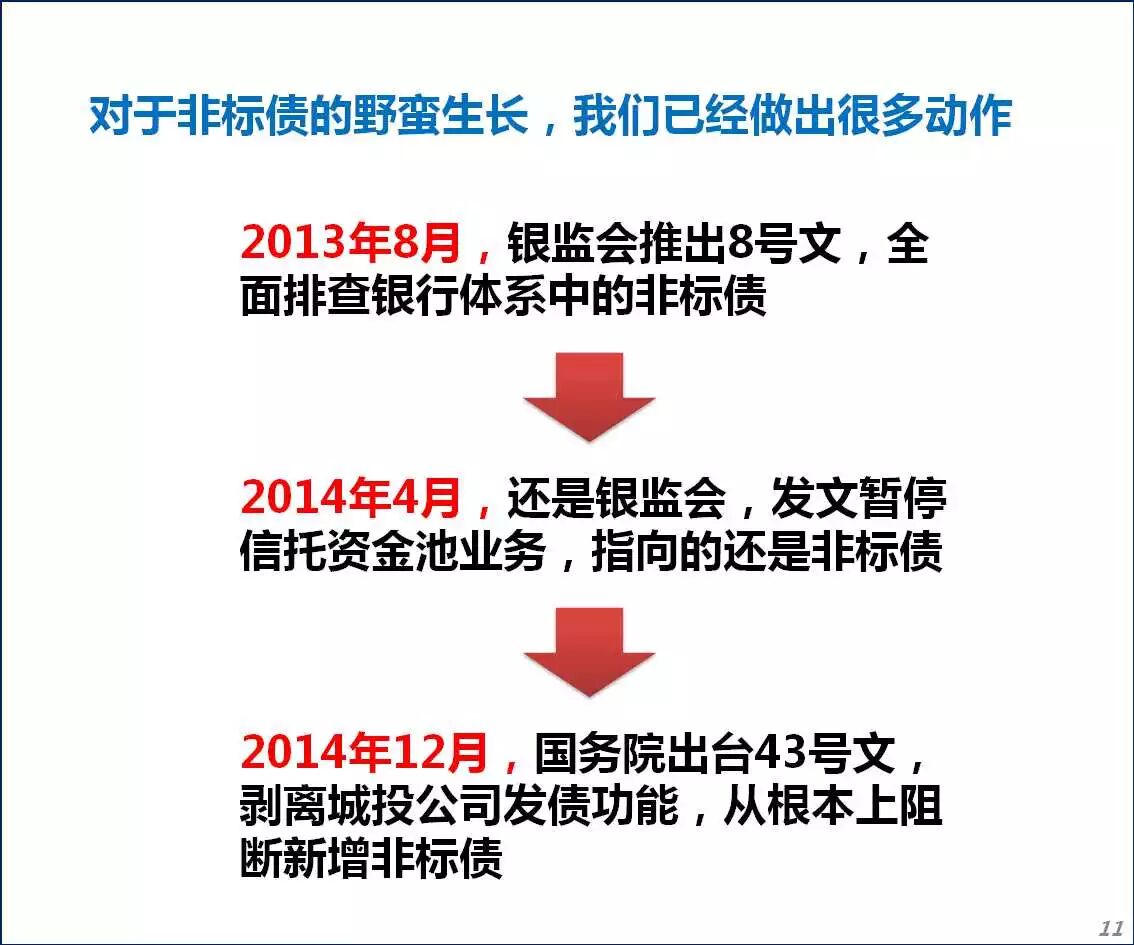 对于非标债的野蛮生长，我们已经做出很多动作

2013年8月，银监会推出8号文，全面排查银行体系中的非标债

2014年4月，还是银监会，发文暂停信托资金池业务，指向的还是非标债

2014年12月，国务院出台43号文，剥离城投公司发债功能，从根本上阻断新增非标债

11